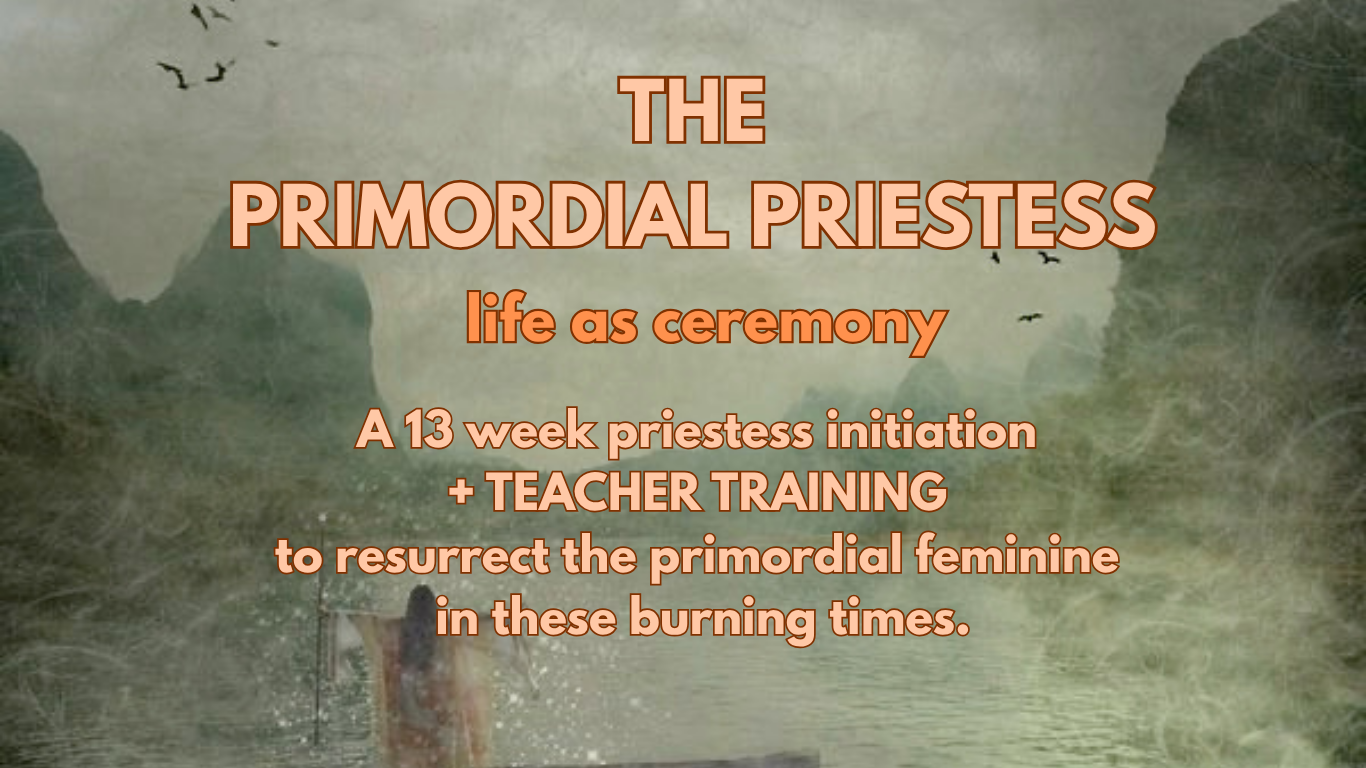 THE
PRIMORDIAL PRIESTESS

life as ceremony

A 13 week priestess initiation
+ TEACHER TRAINING
to resurrect the primordial feminine
in these burning times.